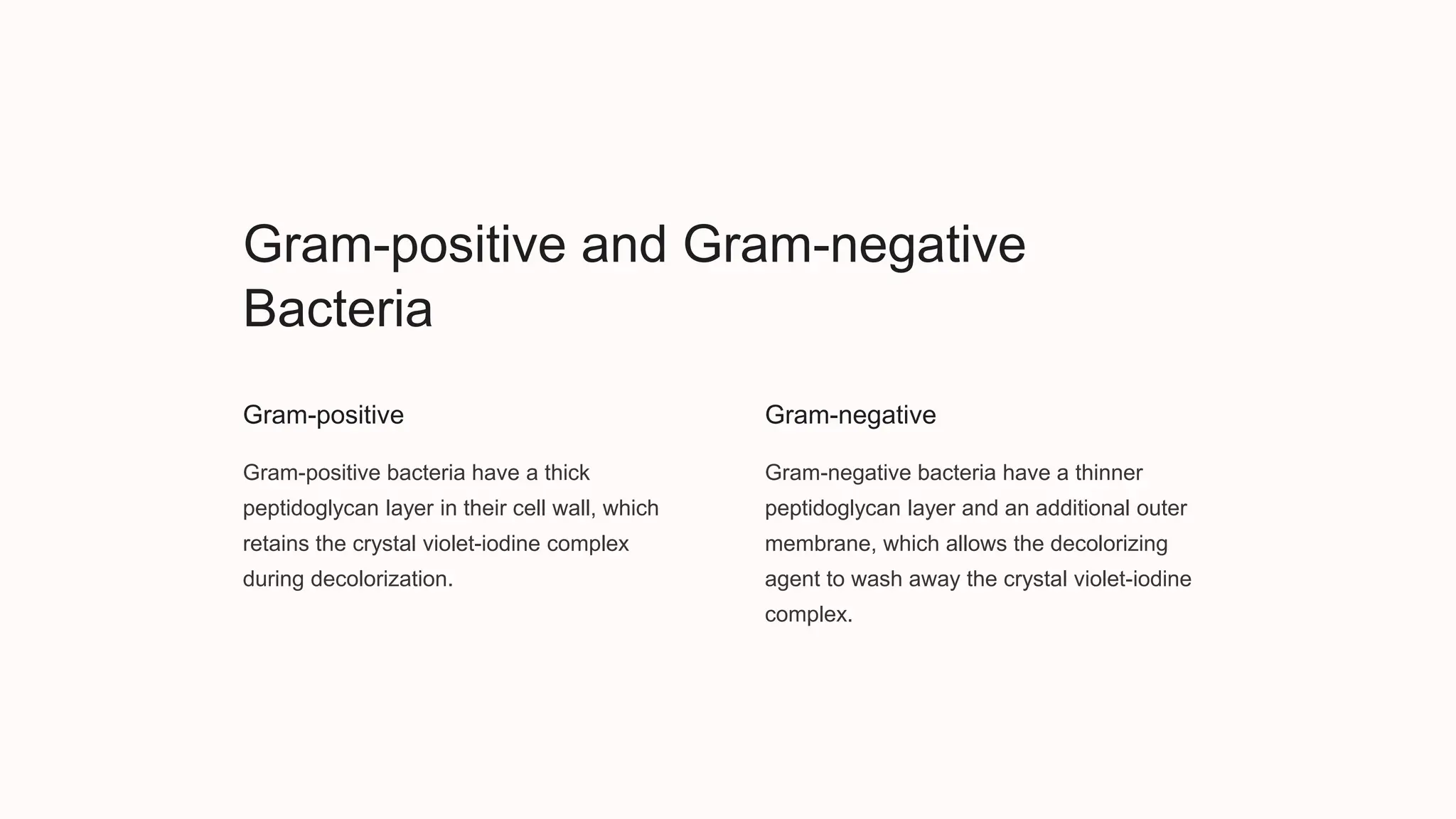 Gram-positive and Gram-negative Bacteria

Gram-positive

Gram-positive bacteria have a thick peptidoglycan layer in their cell wall, which retains the crystal violet-iodine complex during decolorization.

Gram-negative

Gram-negative bacteria have a thinner peptidoglycan layer and an additional outer membrane, which allows the decolorizing agent to wash away the crystal violet-iodine complex.